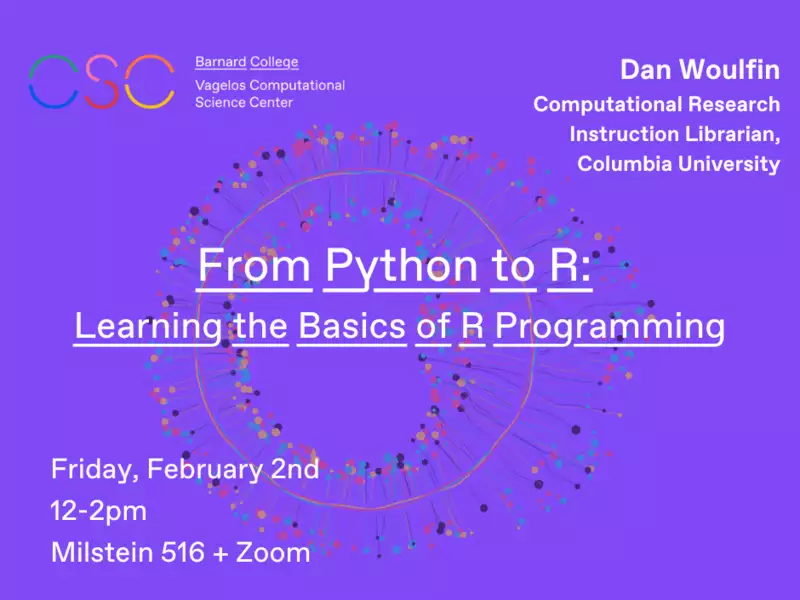 CSC

Barnard College
Vagelos Computational Science Center

Dan Woulfin
Computational Research Instruction Librarian, Columbia University

From Python to R:
Learning the Basics of R Programming

Friday, February 2nd
12-2pm
Milstein 516 + Zoom